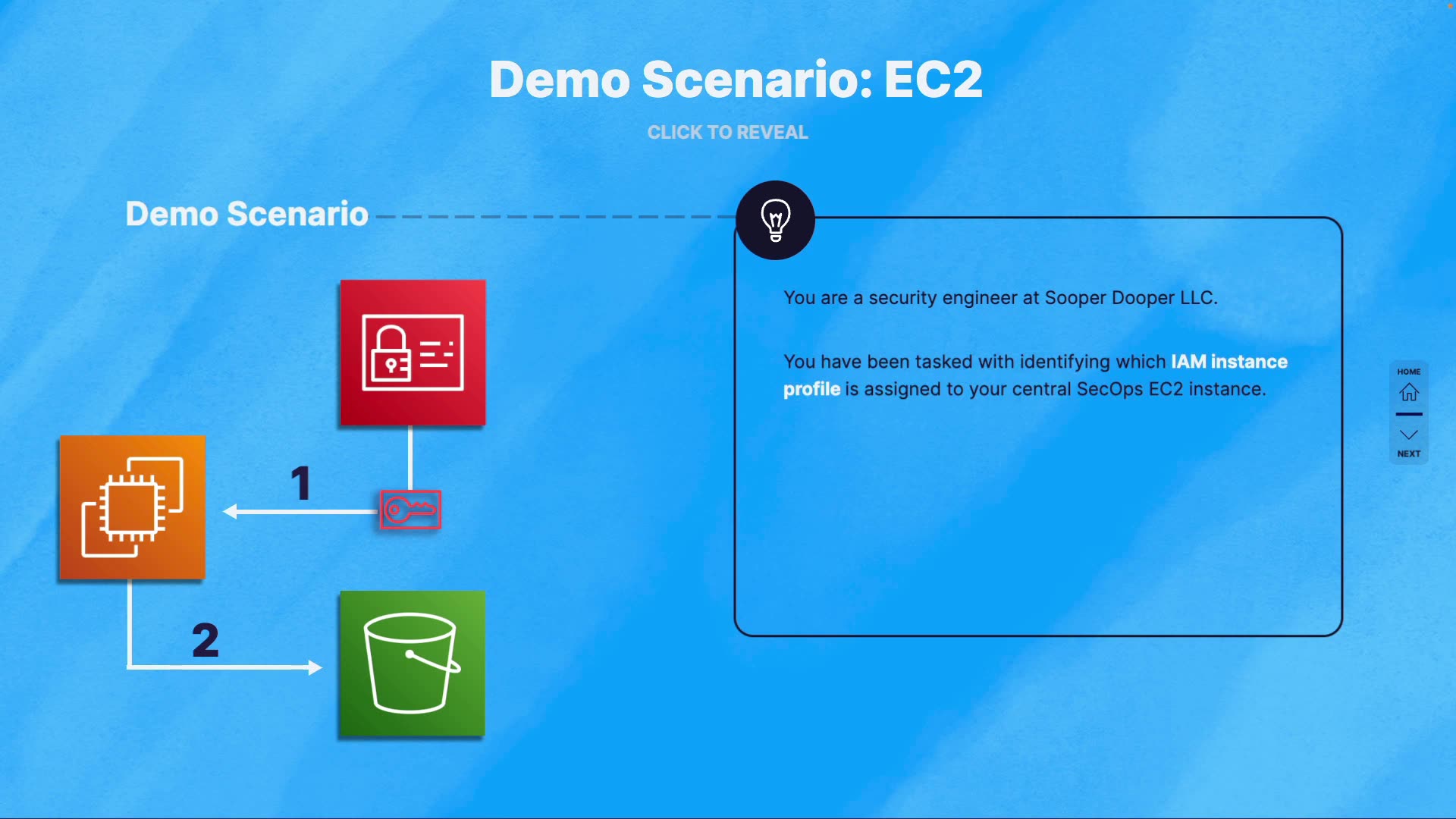 Demo Scenario: EC2

CLICK TO REVEAL

Demo Scenario

1

2

You are a security engineer at Sooper Dooper LLC.

You have been tasked with identifying which IAM instance profile is assigned to your central SecOps EC2 instance.

HOME

NEXT